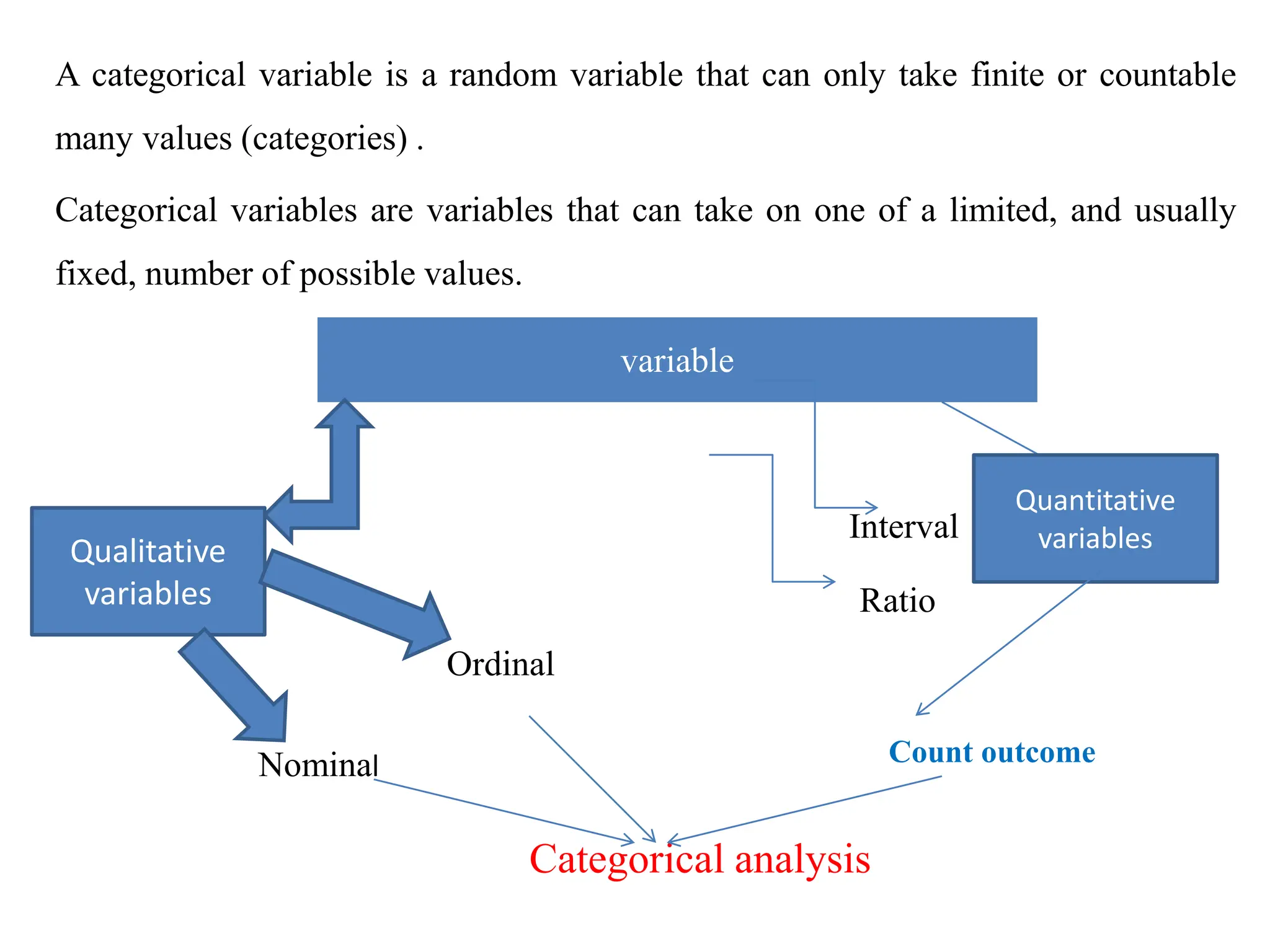 A categorical variable is a random variable that can only take finite or countable many values (categories) .

Categorical variables are variables that can take on one of a limited, and usually fixed, number of possible values.

variable

Qualitative variables

Quantitative variables

Interval

Ratio

Ordinal

Nominal

Count outcome

Categorical analysis